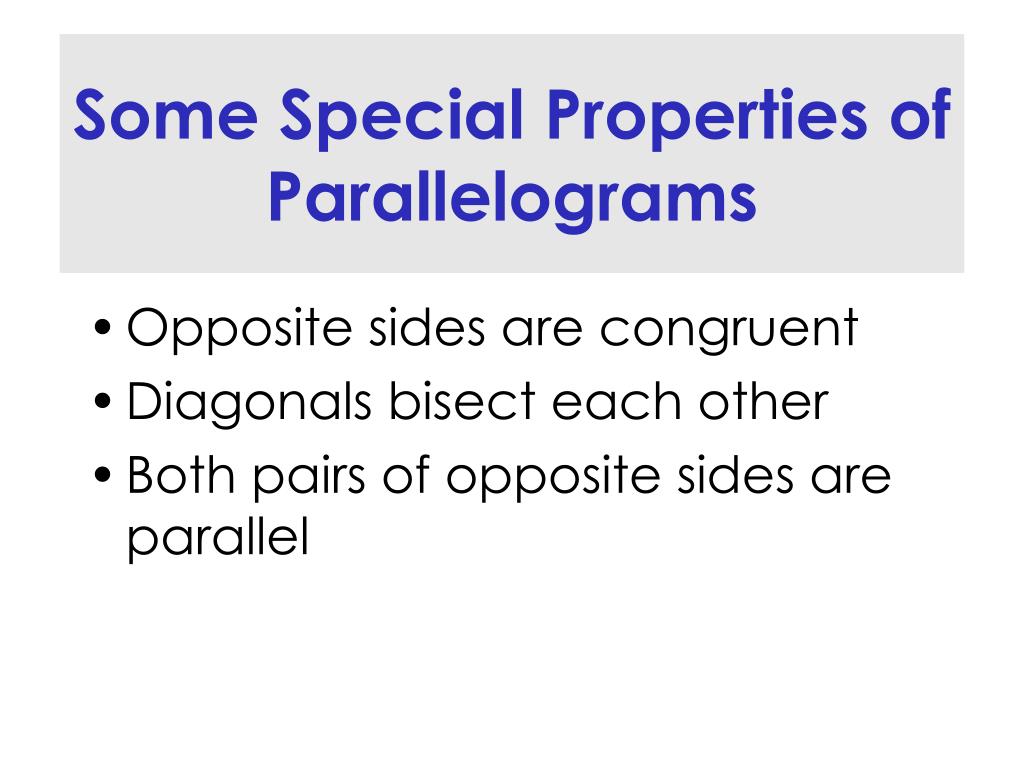 Some Special Properties of Parallelograms

• Opposite sides are congruent
• Diagonals bisect each other
• Both pairs of opposite sides are parallel